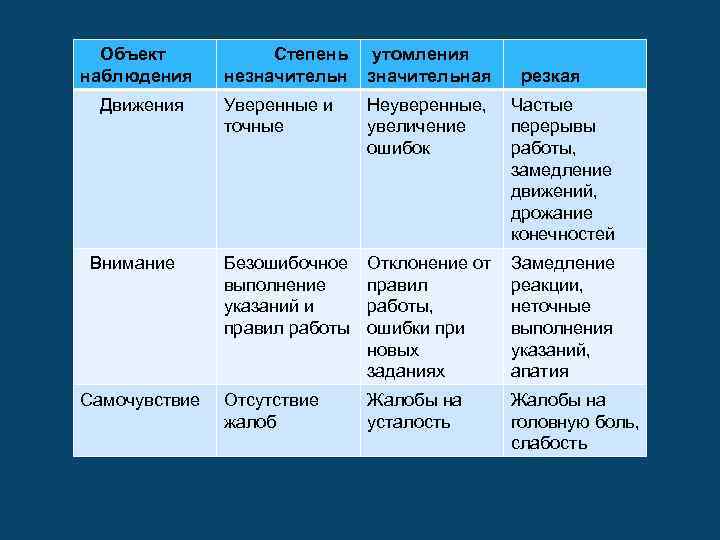 | Объект наблюдения | Степень незначительн | утомления значительная | резкая |
|---|---|---|---|
| Движения | Уверенные и точные | Неуверенные, увеличение ошибок | Частые перерывы работы, замедление движений, дрожание конечностей |
| Внимание | Безошибочное выполнение указаний и правил работы | Отклонение от правил работы, ошибки при новых заданиях | Замедление реакции, неточные выполнения указаний, апатия |
| Самочувствие | Отсутствие жалоб | Жалобы на усталость | Жалобы на головную боль, слабость |